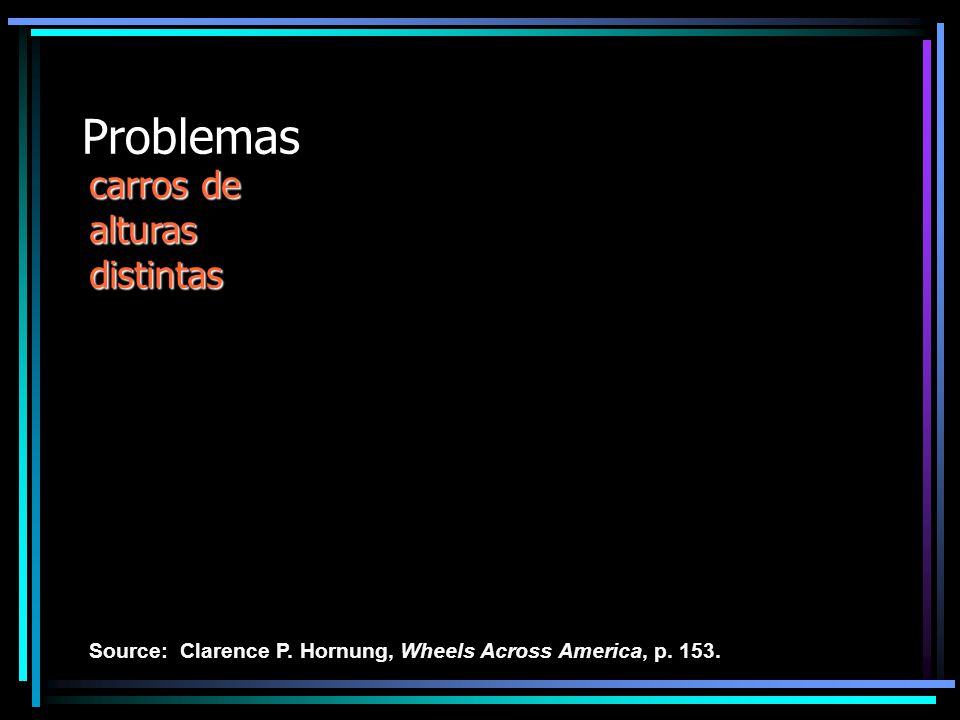 Problemas

carros de alturas distintas

Source: Clarence P. Hornung, Wheels Across America, p. 153.